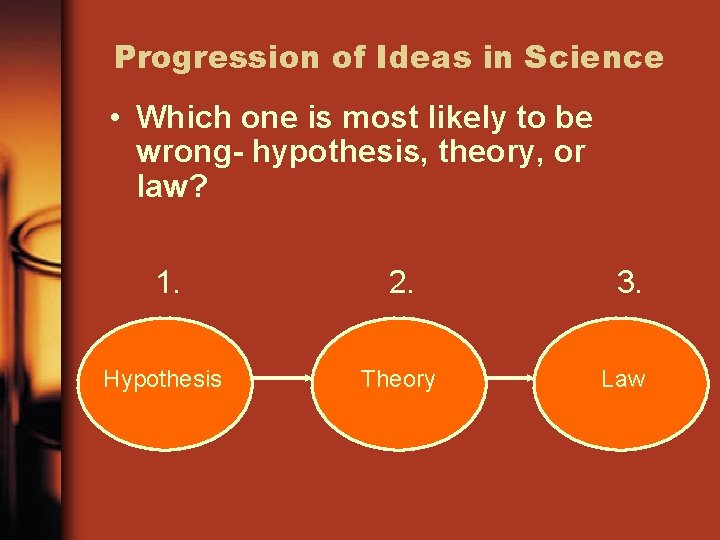 Progression of Ideas in Science

• Which one is most likely to be wrong- hypothesis, theory, or law?

1.

2.

3.

Hypothesis

Theory

Law